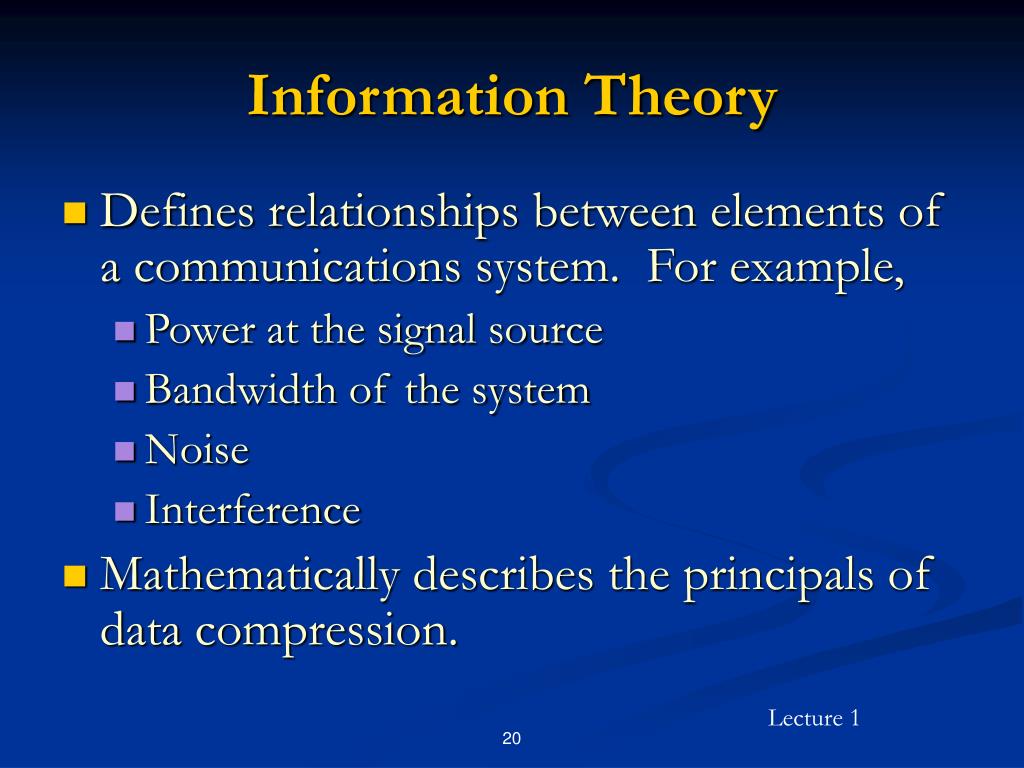 Information Theory

Defines relationships between elements of a communications system.  For example,

Power at the signal source

Bandwidth of the system

Noise

Interference

Mathematically describes the principals of data compression.

Lecture 1

20